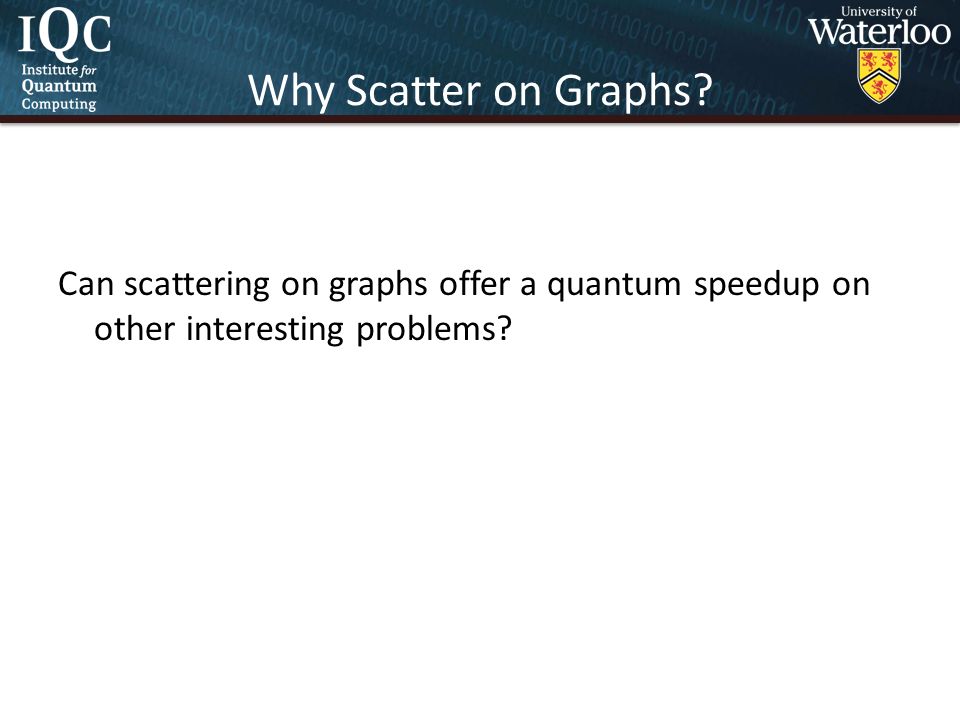 IQC
Institute for Quantum Computing

Why Scatter on Graphs?

University of Waterloo

Can scattering on graphs offer a quantum speedup on other interesting problems?